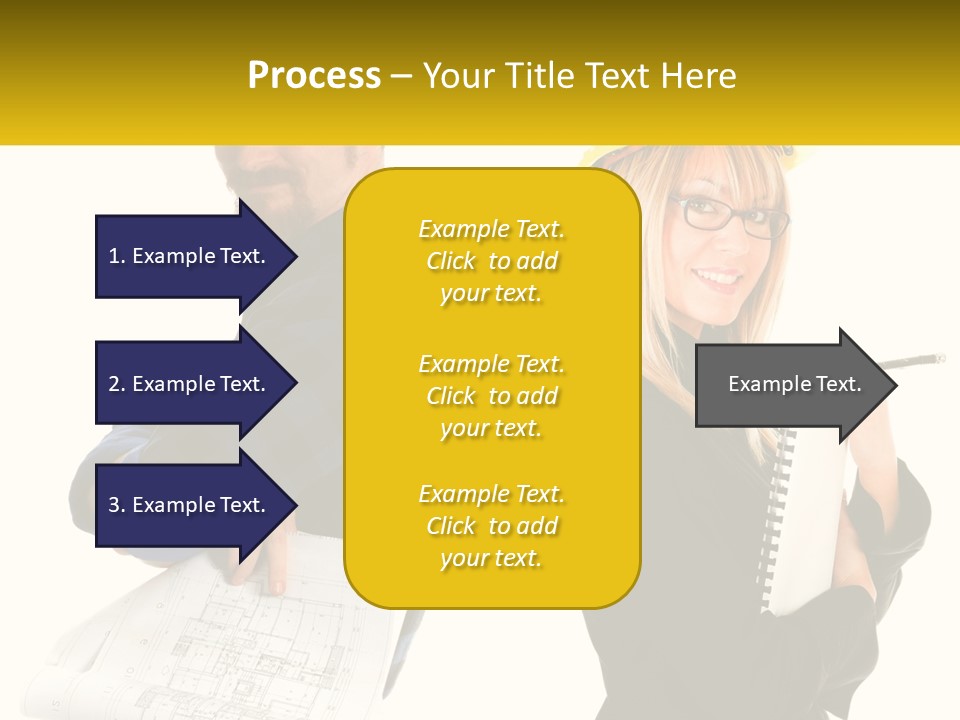 Process – Your Title Text Here

1. Example Text.

2. Example Text.

3. Example Text.

Example Text. Click to add your text.

Example Text. Click to add your text.

Example Text. Click to add your text.

Example Text.